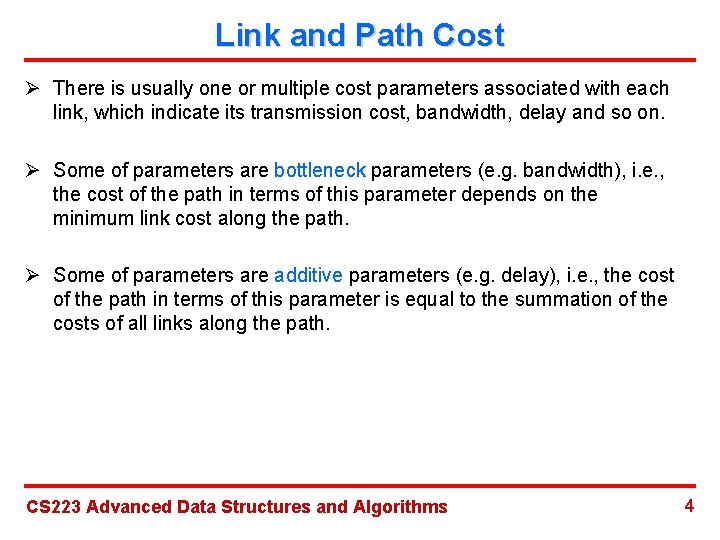 Link and Path Cost

➢ There is usually one or multiple cost parameters associated with each link, which indicate its transmission cost, bandwidth, delay and so on.

➢ Some of parameters are bottleneck parameters (e.g. bandwidth), i.e., the cost of the path in terms of this parameter depends on the minimum link cost along the path.

➢ Some of parameters are additive parameters (e.g. delay), i.e., the cost of the path in terms of this parameter is equal to the summation of the costs of all links along the path.

CS223 Advanced Data Structures and Algorithms

4